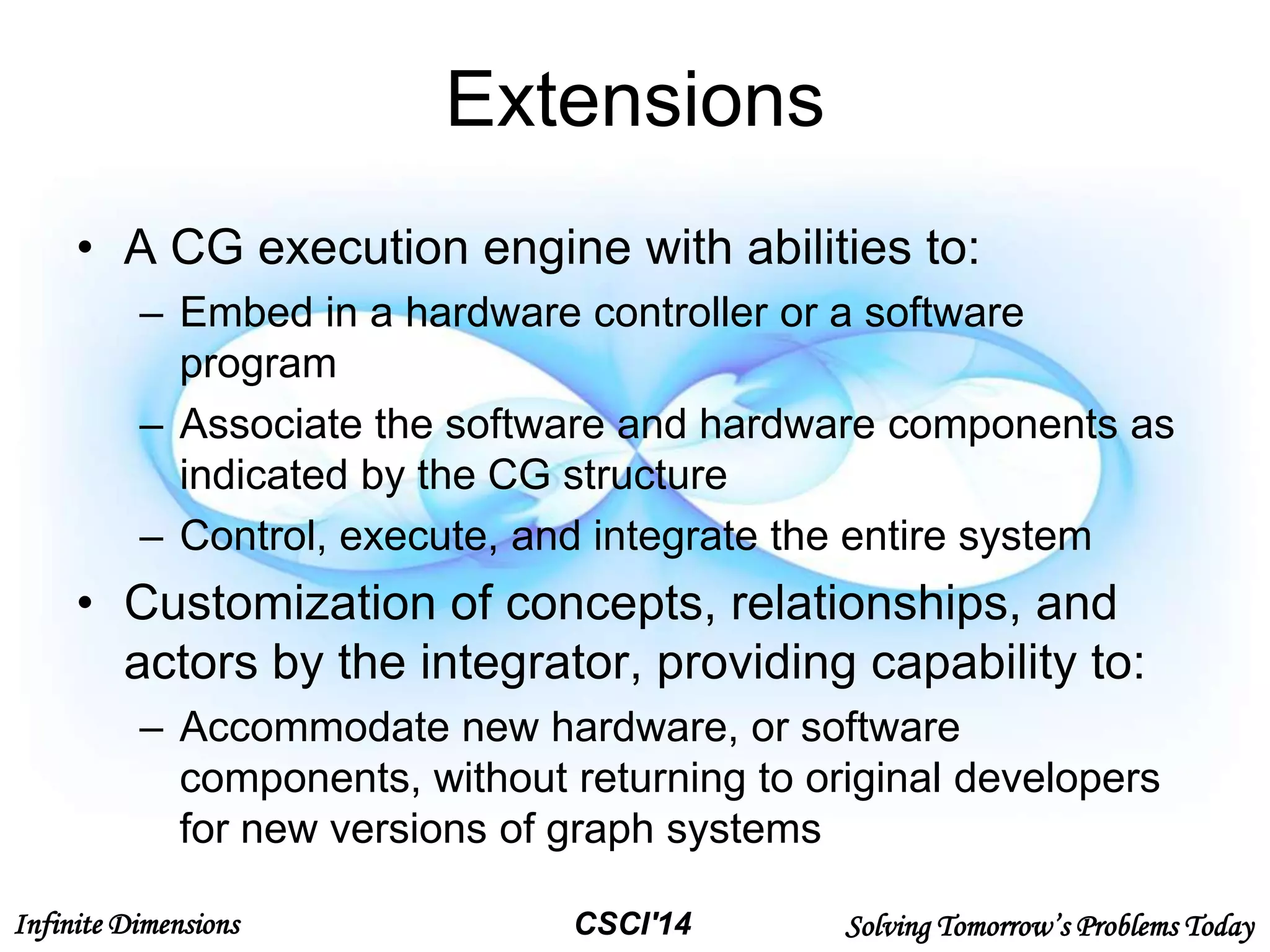 Extensions

• A CG execution engine with abilities to:
 – Embed in a hardware controller or a software program
 – Associate the software and hardware components as indicated by the CG structure
 – Control, execute, and integrate the entire system
• Customization of concepts, relationships, and actors by the integrator, providing capability to:
 – Accommodate new hardware, or software components, without returning to original developers for new versions of graph systems

Infinite Dimensions CSCI'14 Solving Tomorrow's Problems Today